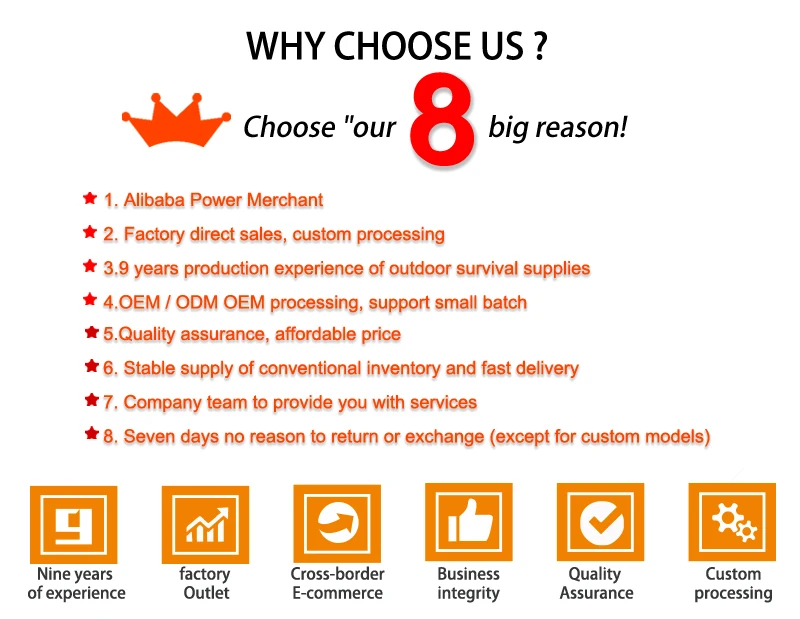 WHY CHOOSE US ?

Choose "our 8 big reason!

1. Alibaba Power Merchant
2. Factory direct sales, custom processing
3.9 years production experience of outdoor survival supplies
4.OEM / ODM OEM processing, support small batch
5.Quality assurance, affordable price
6. Stable supply of conventional inventory and fast delivery
7. Company team to provide you with services
8. Seven days no reason to return or exchange (except for custom models)

9
Nine years of experience

factory Outlet

Cross-border E-commerce

Business integrity

Quality Assurance

Custom processing